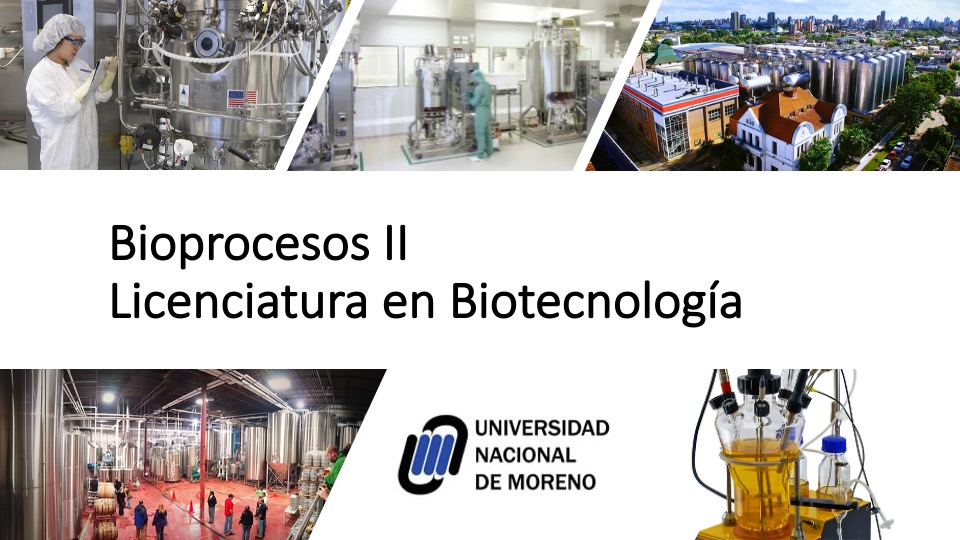 Bioprocesos II
Licenciatura en Biotecnología

UNIVERSIDAD NACIONAL DE MORENO